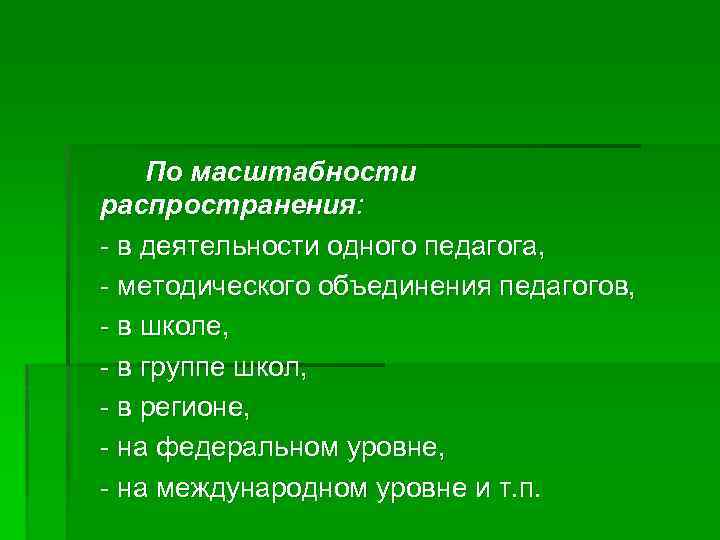 По масштабности распространения:
- в деятельности одного педагога,
- методического объединения педагогов,
- в школе,
- в группе школ,
- в регионе,
- на федеральном уровне,
- на международном уровне и т.п.